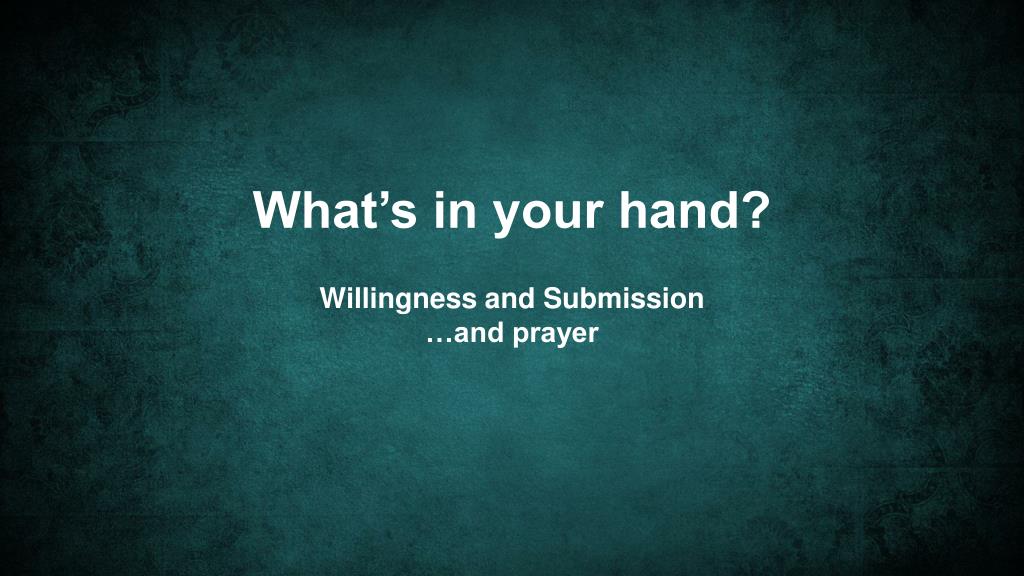 What’s in your hand?

Willingness and Submission
…and prayer